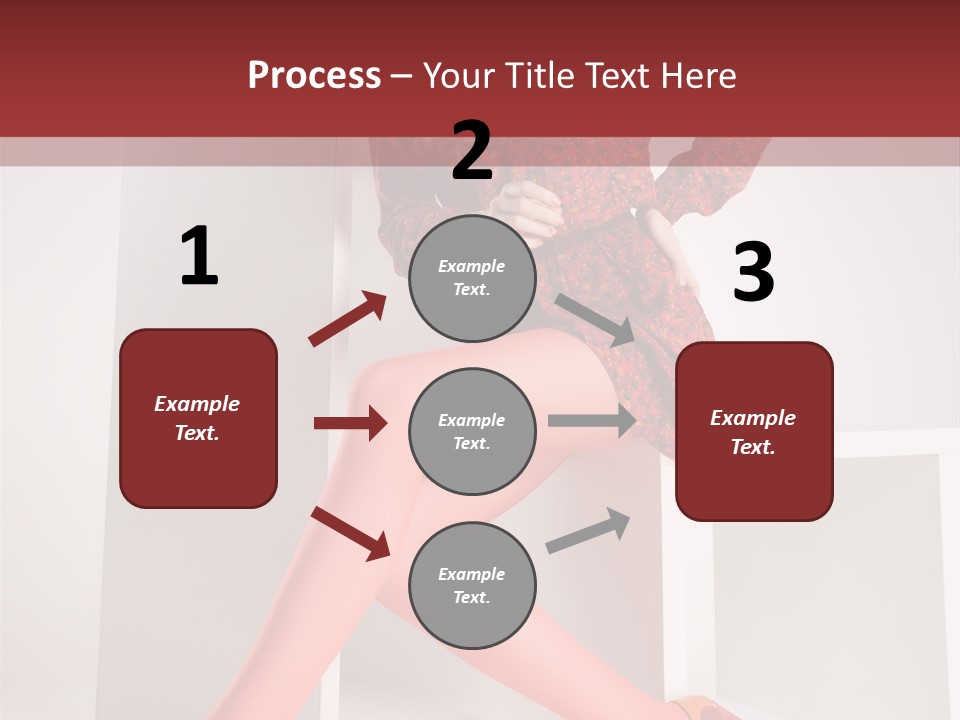 Process – Your Title Text Here

1

Example Text.

2

Example Text.

Example Text.

Example Text.

3

Example Text.